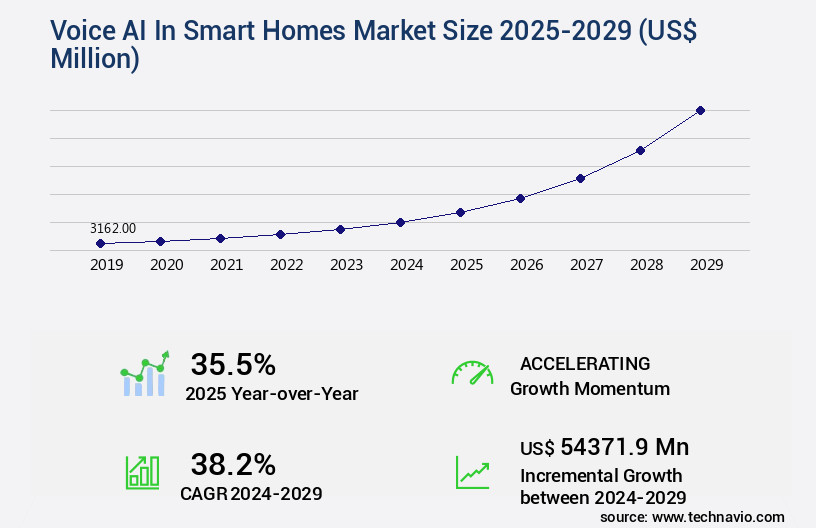 Voice AI In Smart Homes Market Size 2025-2029 (US$ Million)

3162.00

2019 2020 2021 2022 2023 2024 2025 2026 2027 2028 2029

35.5%
2025 Year-over-Year

ACCELERATING
Growth Momentum

38.2%
CAGR 2024-2029

US$ 54371.9 Mn
Incremental Growth between 2024-2029

source: www.technavio.com